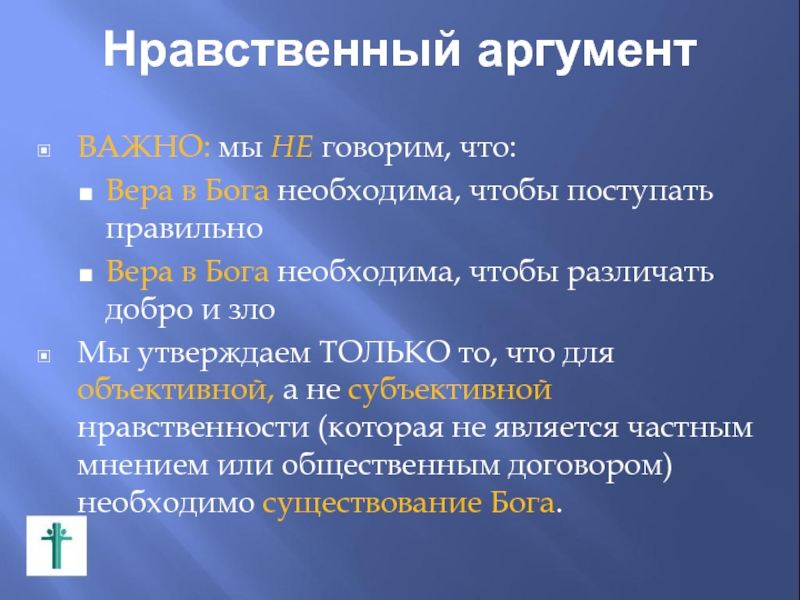 Нравственный аргумент

ВАЖНО: мы НЕ говорим, что:

Вера в Бога необходима, чтобы поступать правильно

Вера в Бога необходима, чтобы различать добро и зло

Мы утверждаем ТОЛЬКО то, что для объективной, а не субъективной нравственности (которая не является частным мнением или общественным договором) необходимо существование Бога.